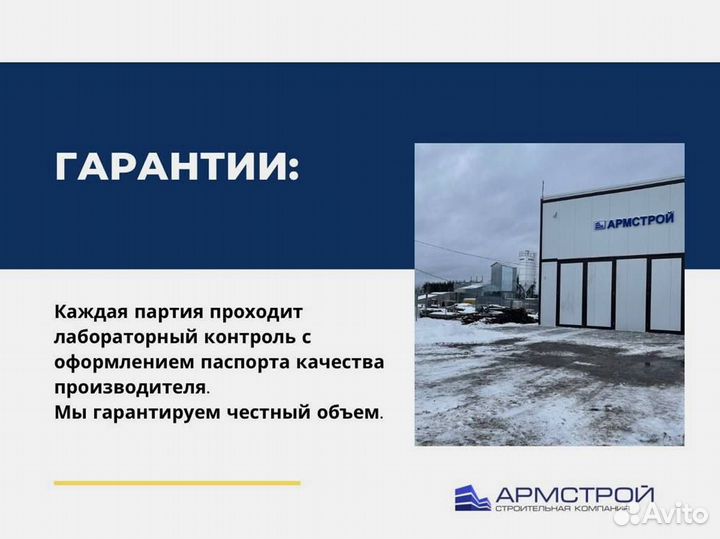 ГАРАНТИИ:

АРМСТРОЙ

Каждая партия проходит лабораторный контроль с оформлением паспорта качества производителя.
Мы гарантируем честный объем.

АРМСТРОЙ
СТРОИТЕЛЬНАЯ КОМПАНИЯ

Avito